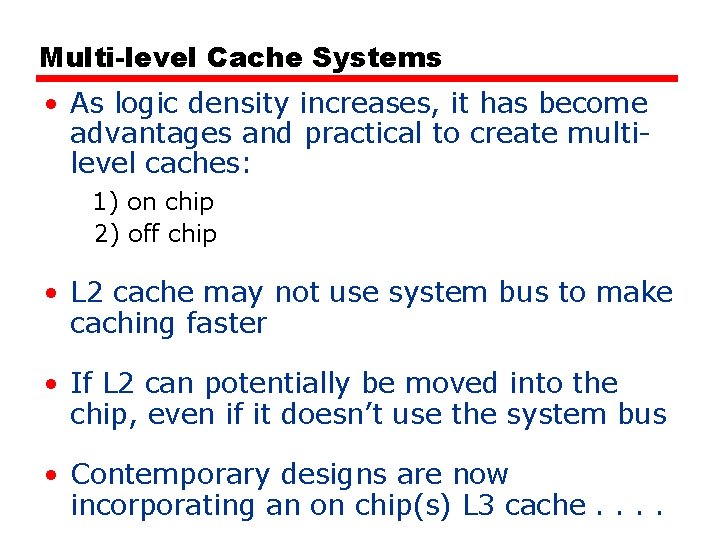 Multi-level Cache Systems

• As logic density increases, it has become advantages and practical to create multi-level caches:

1) on chip
2) off chip

• L2 cache may not use system bus to make caching faster

• If L2 can potentially be moved into the chip, even if it doesn't use the system bus

• Contemporary designs are now incorporating an on chip(s) L3 cache . . . .